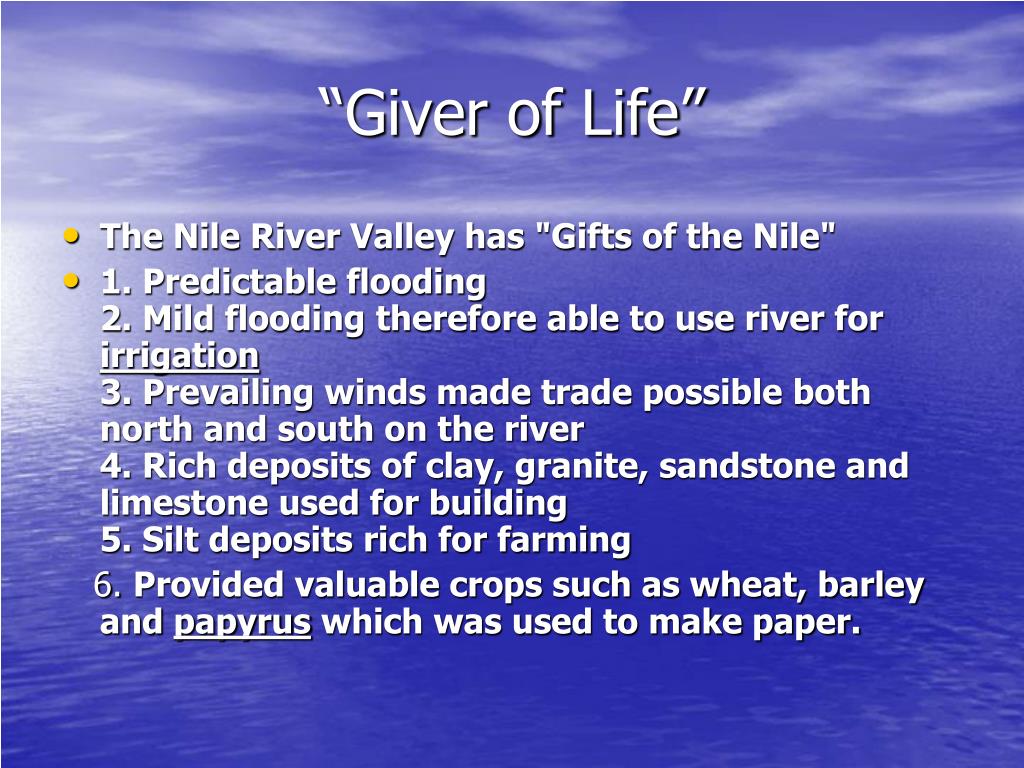 “Giver of Life”

• The Nile River Valley has "Gifts of the Nile"
• 1. Predictable flooding
2. Mild flooding therefore able to use river for irrigation
3. Prevailing winds made trade possible both north and south on the river
4. Rich deposits of clay, granite, sandstone and limestone used for building
5. Silt deposits rich for farming
6. Provided valuable crops such as wheat, barley and papyrus which was used to make paper.